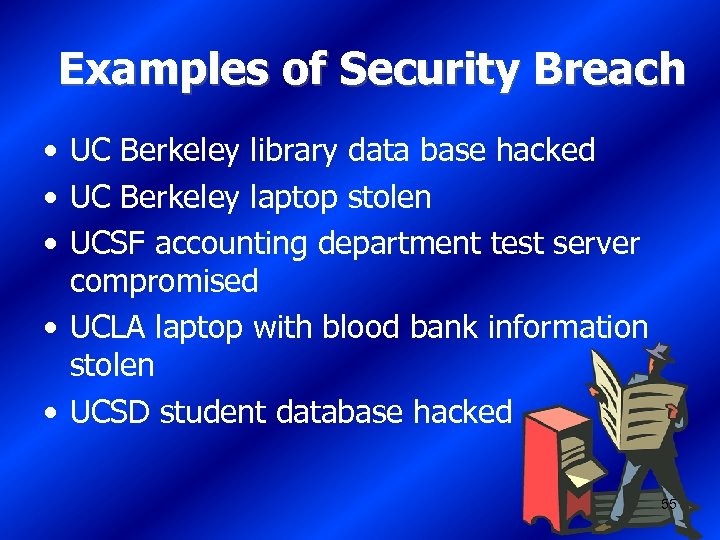 Examples of Security Breach

• UC Berkeley library data base hacked
• UC Berkeley laptop stolen
• UCSF accounting department test server compromised
• UCLA laptop with blood bank information stolen
• UCSD student database hacked

55